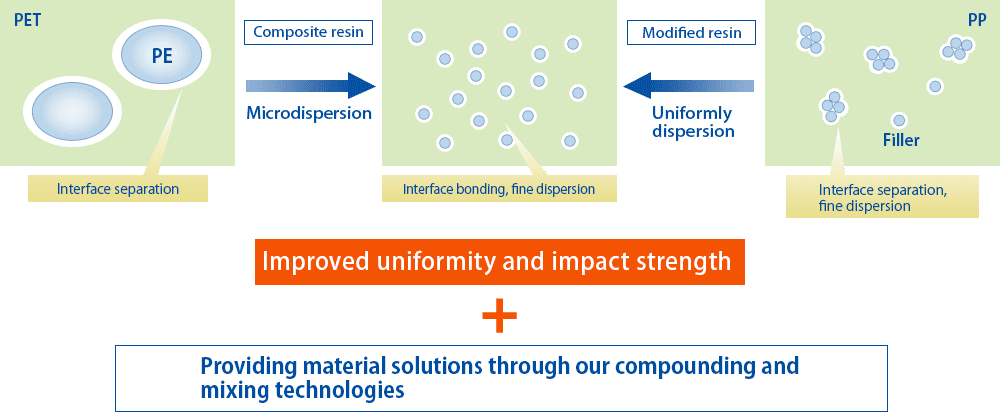 PET

PE

Interface separation

Composite resin

Microdispersion

Interface bonding, fine dispersion

Modified resin

Uniformly dispersion

PP

Filler

Interface separation, fine dispersion

Improved uniformity and impact strength

+

Providing material solutions through our compounding and mixing technologies